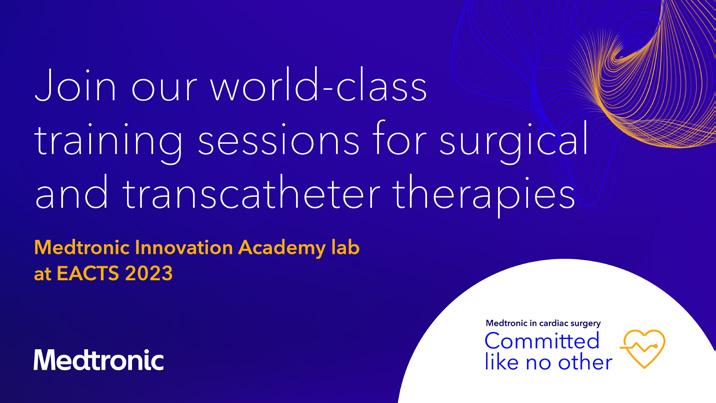 Join our world-class training sessions for surgical and transcatheter therapies

Medtronic Innovation Academy lab at EACTS 2023

Medtronic

Medtronic in cardiac surgery
Committed like no other